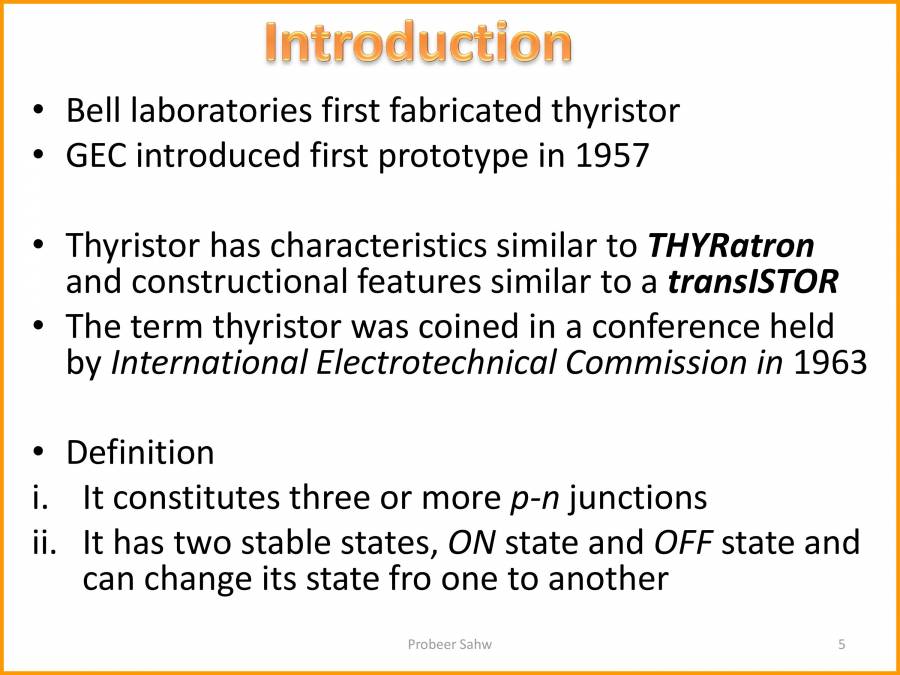 Introduction

• Bell laboratories first fabricated thyristor
• GEC introduced first prototype in 1957

• Thyristor has characteristics similar to THYRatron and constructional features similar to a transISTOR
• The term thyristor was coined in a conference held by International Electrotechnical Commission in 1963

• Definition
i. It constitutes three or more p-n junctions
ii. It has two stable states, ON state and OFF state and can change its state fro one to another

Probeer Sahw

5